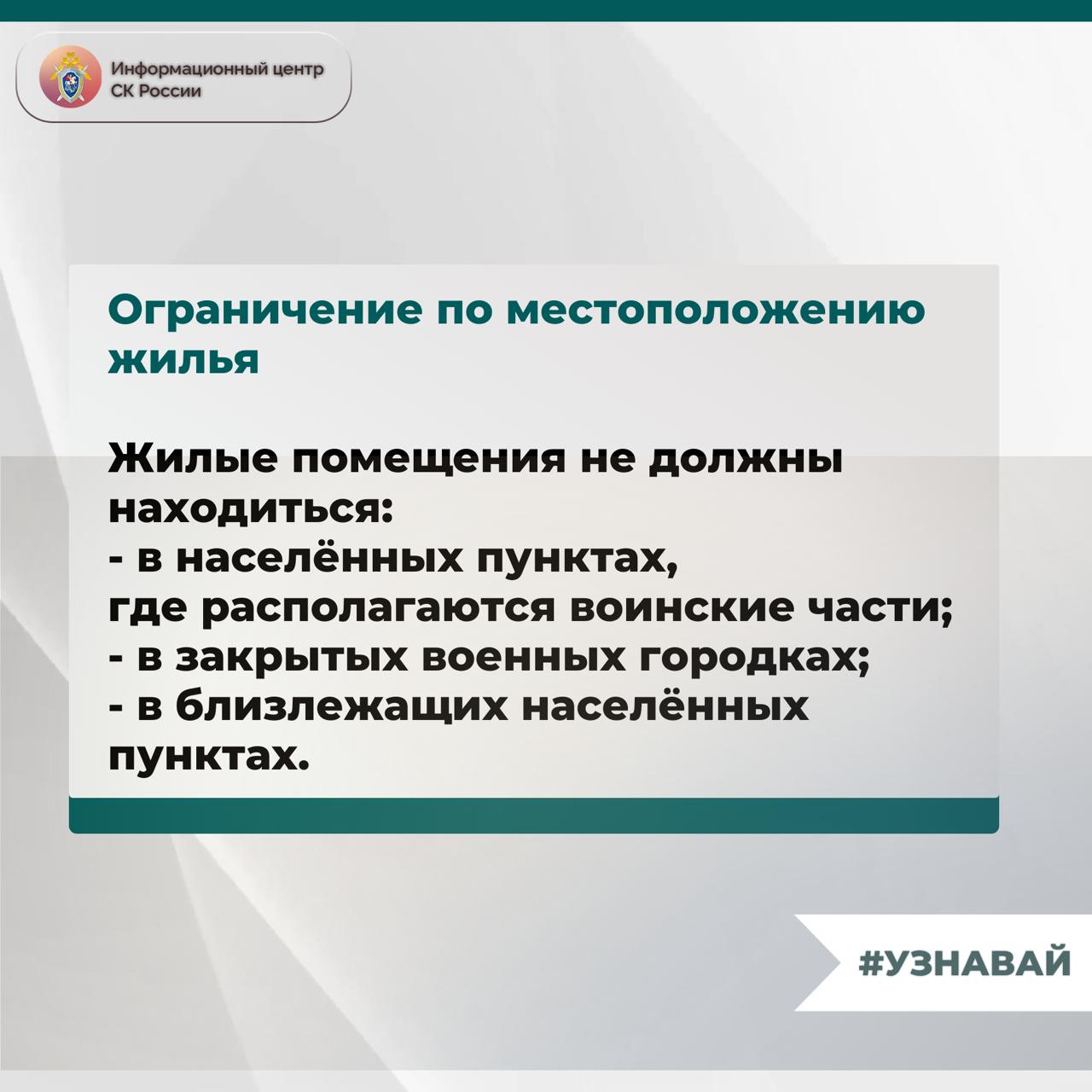 Информационный центр
СК России

Ограничение по местоположению жилья

Жилые помещения не должны находиться:
- в населённых пунктах, где располагаются воинские части;
- в закрытых военных городках;
- в близлежащих населённых пунктах.

#УЗНАВАЙ